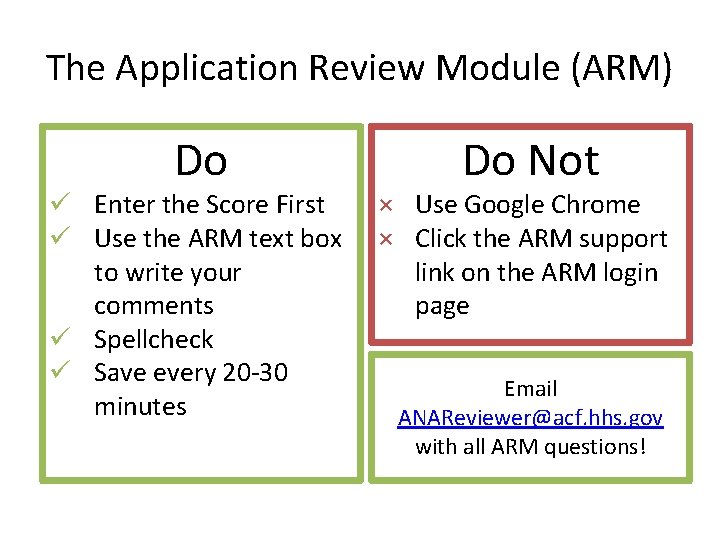 The Application Review Module (ARM)

Do
✓ Enter the Score First
✓ Use the ARM text box to write your comments
✓ Spellcheck
✓ Save every 20-30 minutes

Do Not
× Use Google Chrome
× Click the ARM support link on the ARM login page

Email
ANAReviewer@acf.hhs.gov
with all ARM questions!